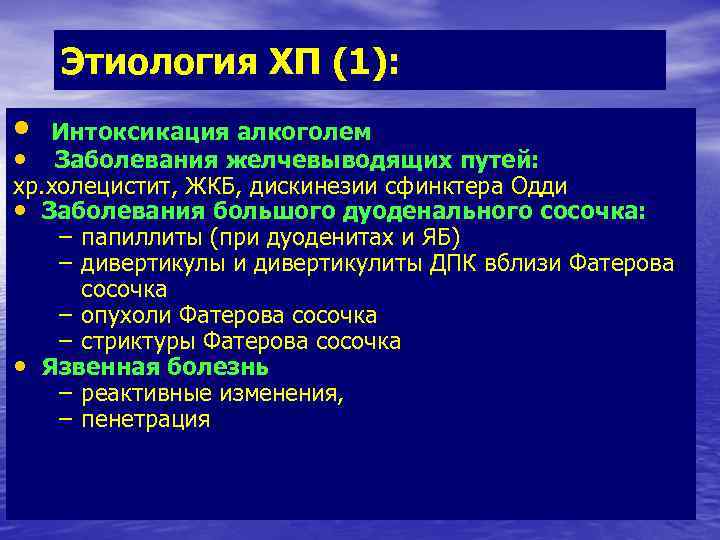 Этиология ХП (1):

• Интоксикация алкоголем
• Заболевания желчевыводящих путей:
хр.холецистит, ЖКБ, дискинезии сфинктера Одди
• Заболевания большого дуоденального сосочка:
– папиллиты (при дуоденитах и ЯБ)
– дивертикулы и дивертикулиты ДПК вблизи Фатерова сосочка
– опухоли Фатерова сосочка
– стриктуры Фатерова сосочка
• Язвенная болезнь
– реактивные изменения,
– пенетрация